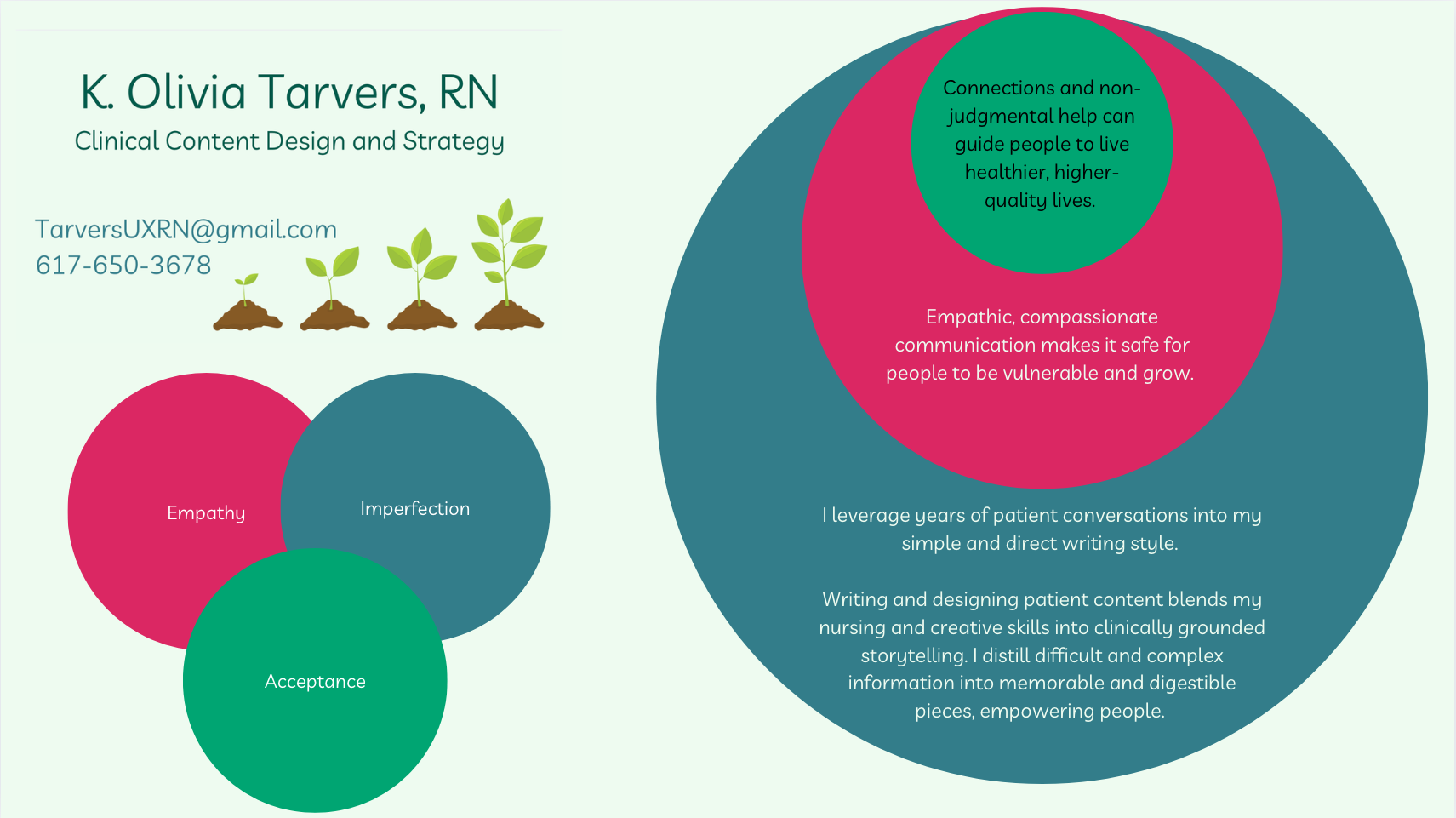 K. Olivia Tarvers, RN
Clinical Content Design and Strategy

TarversUXRN@gmail.com
617-650-3678

Empathy

Imperfection

Acceptance

Connections and non-judgmental help can guide people to live healthier, higher-quality lives.

Empathic, compassionate communication makes it safe for people to be vulnerable and grow.

I leverage years of patient conversations into my simple and direct writing style.

Writing and designing patient content blends my nursing and creative skills into clinically grounded storytelling. I distill difficult and complex information into memorable and digestible pieces, empowering people.